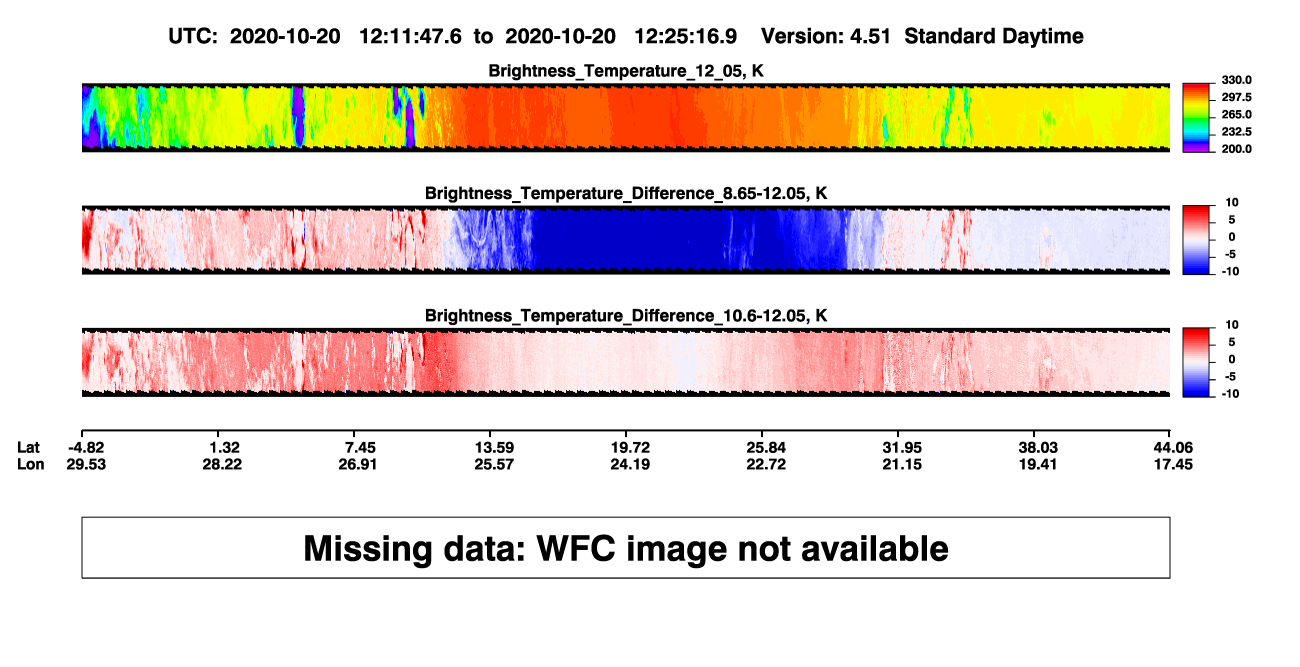 UTC: 2020-10-20 12:11:47.6 to 2020-10-20 12:25:16.9 Version: 4.51 Standard Daytime

Brightness_Temperature_12_05, K

330.0
297.5
265.0
232.5
200.0

Brightness_Temperature_Difference_8.65-12.05, K

10
5
0
-5
-10

Brightness_Temperature_Difference_10.6-12.05, K

10
5
0
-5
-10

| Lat | -4.82 | 1.32 | 7.45 | 13.59 | 19.72 | 25.84 | 31.95 | 38.03 | 44.06 |
|---|---|---|---|---|---|---|---|---|---|
| Lon | 29.53 | 28.22 | 26.91 | 25.57 | 24.19 | 22.72 | 21.15 | 19.41 | 17.45 |

Missing data: WFC image not available